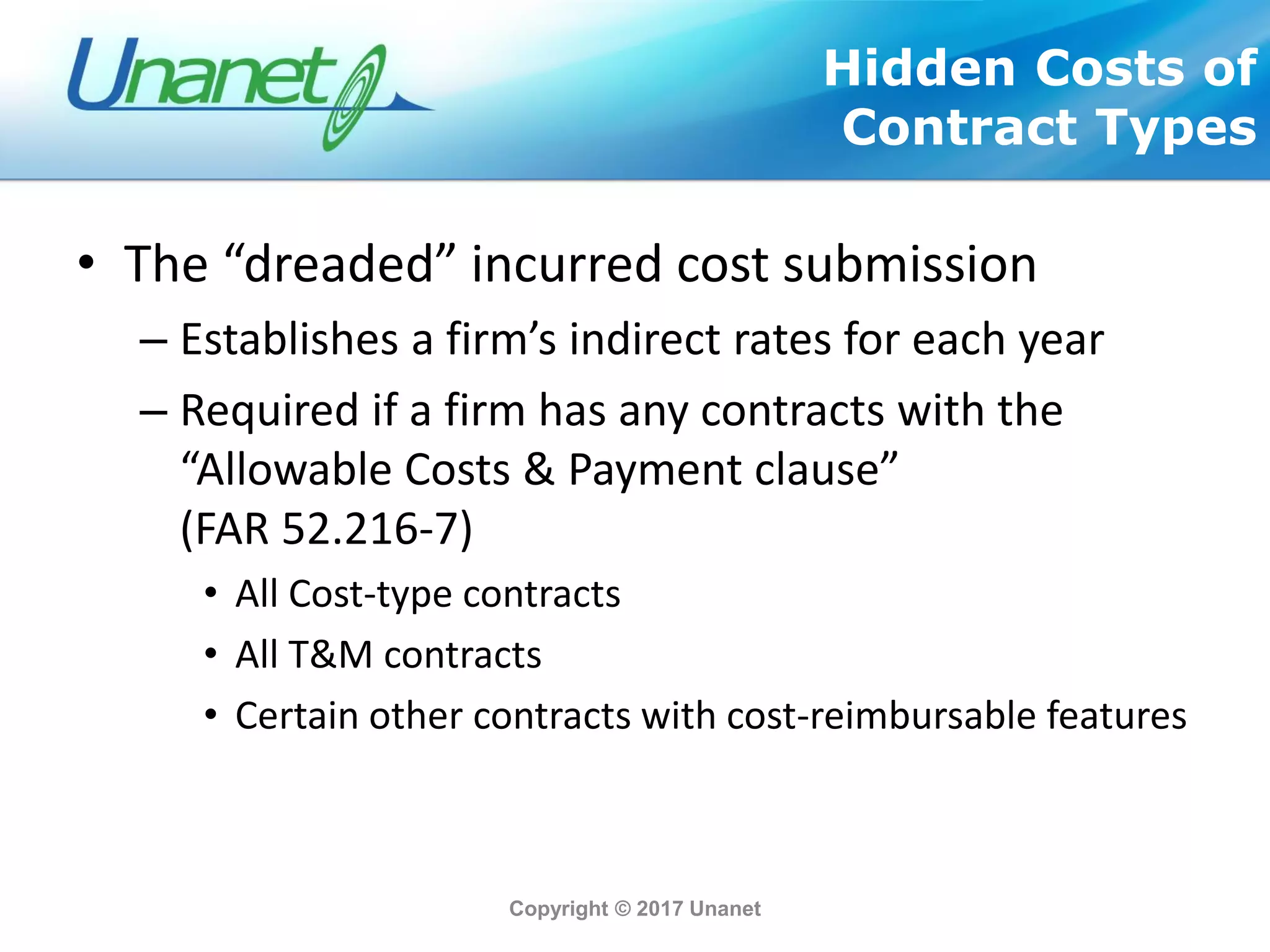 Unanet

Hidden Costs of Contract Types

• The “dreaded” incurred cost submission

– Establishes a firm’s indirect rates for each year

– Required if a firm has any contracts with the “Allowable Costs & Payment clause” (FAR 52.216-7)

• All Cost-type contracts

• All T&M contracts

• Certain other contracts with cost-reimbursable features

Copyright © 2017 Unanet